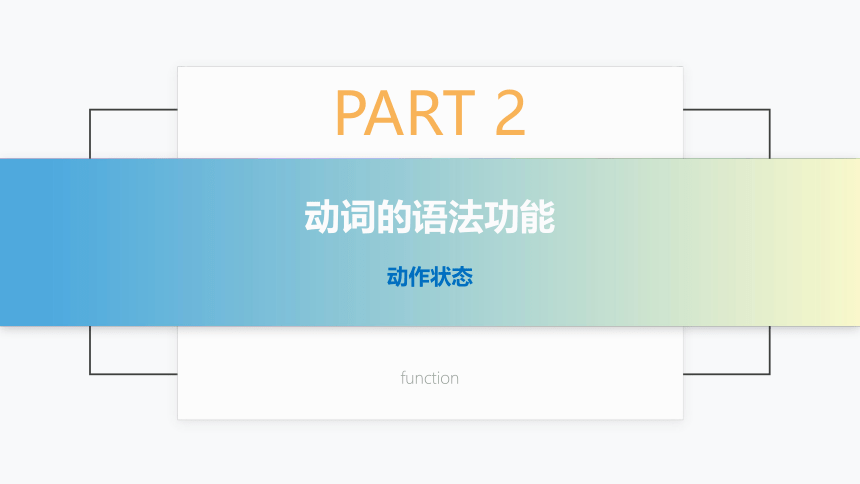 PART 2

动词的语法功能

动作状态

function